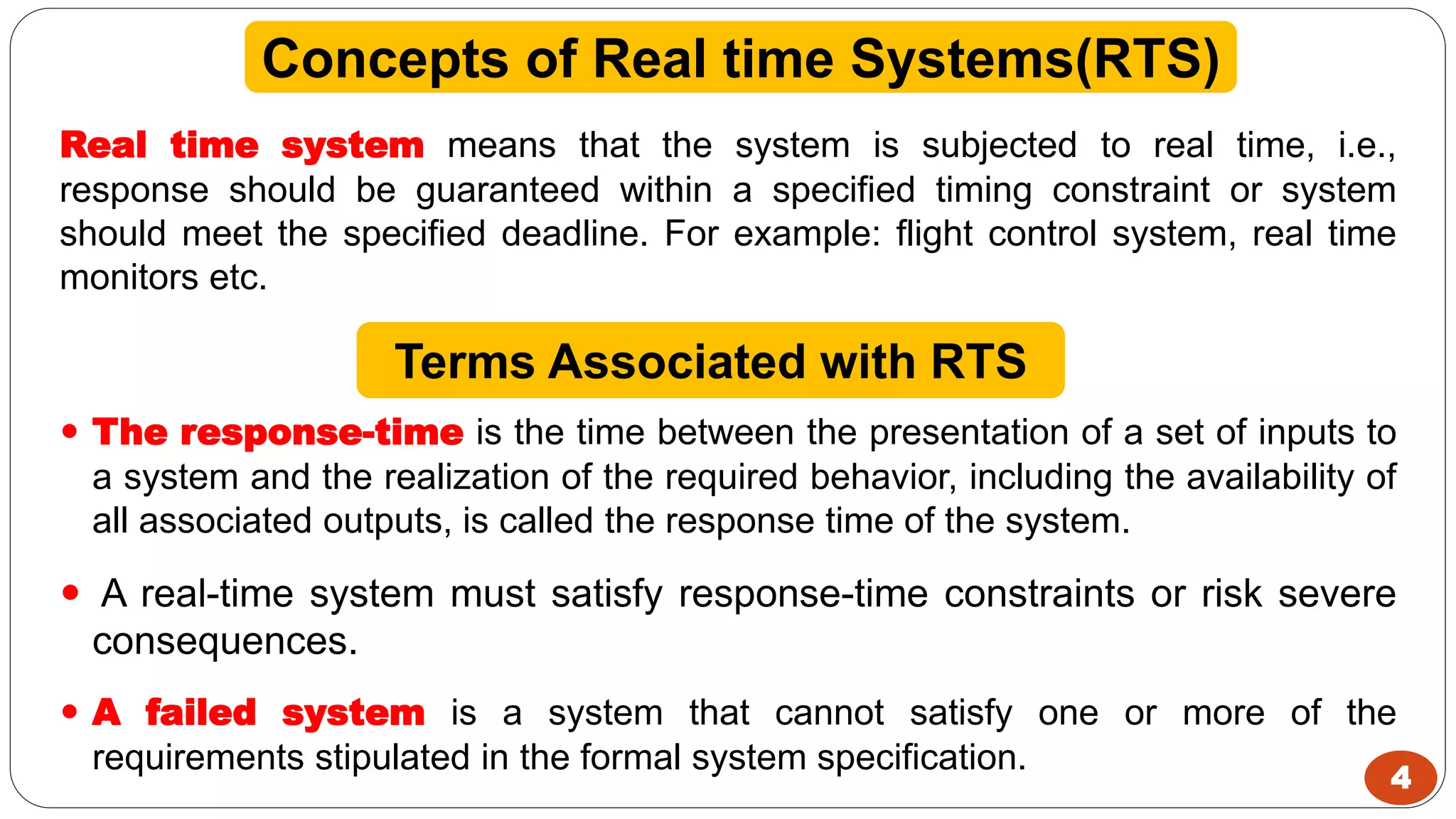 Concepts of Real time Systems(RTS)

Real time system means that the system is subjected to real time, i.e., response should be guaranteed within a specified timing constraint or system should meet the specified deadline. For example: flight control system, real time monitors etc.

Terms Associated with RTS

• The response-time is the time between the presentation of a set of inputs to a system and the realization of the required behavior, including the availability of all associated outputs, is called the response time of the system.

• A real-time system must satisfy response-time constraints or risk severe consequences.

• A failed system is a system that cannot satisfy one or more of the requirements stipulated in the formal system specification.

4